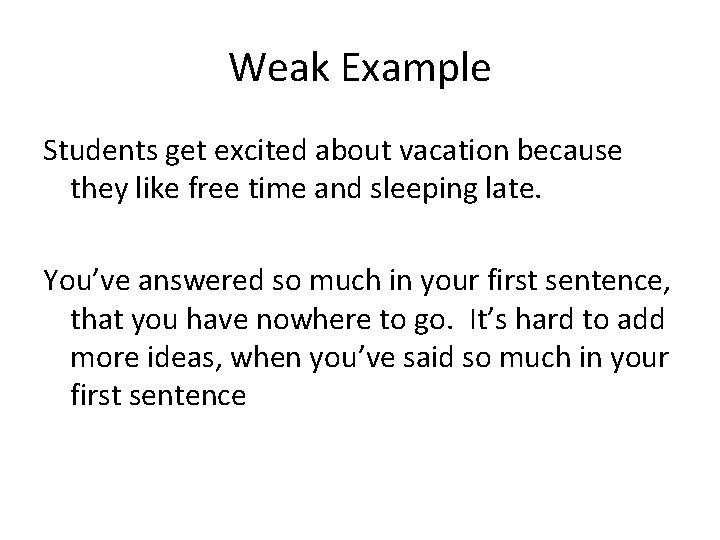 Weak Example

Students get excited about vacation because they like free time and sleeping late.

You’ve answered so much in your first sentence, that you have nowhere to go.  It’s hard to add more ideas, when you’ve said so much in your first sentence